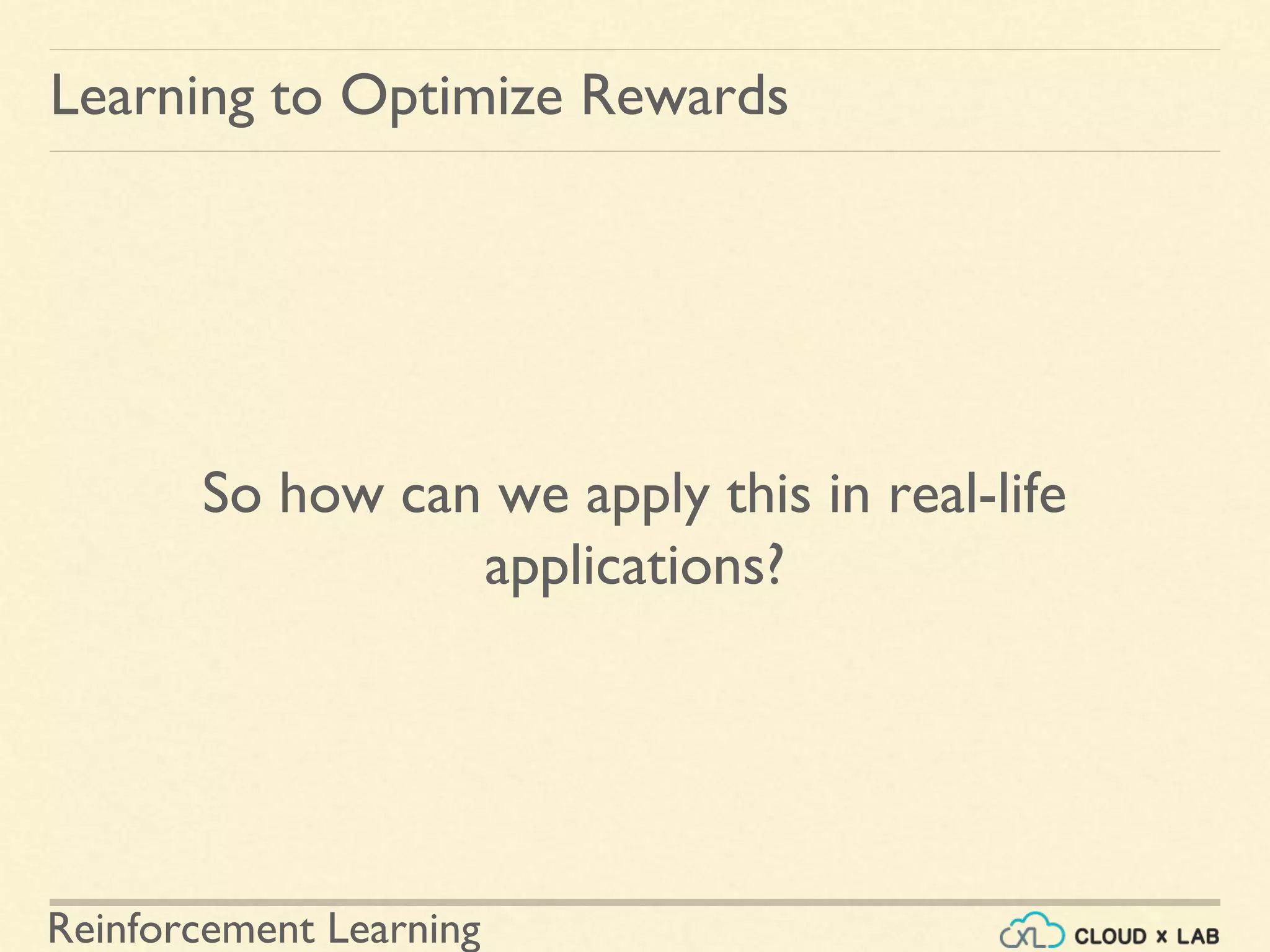 Learning to Optimize Rewards

So how can we apply this in real-life applications?

Reinforcement Learning

XL CLOUD x LAB